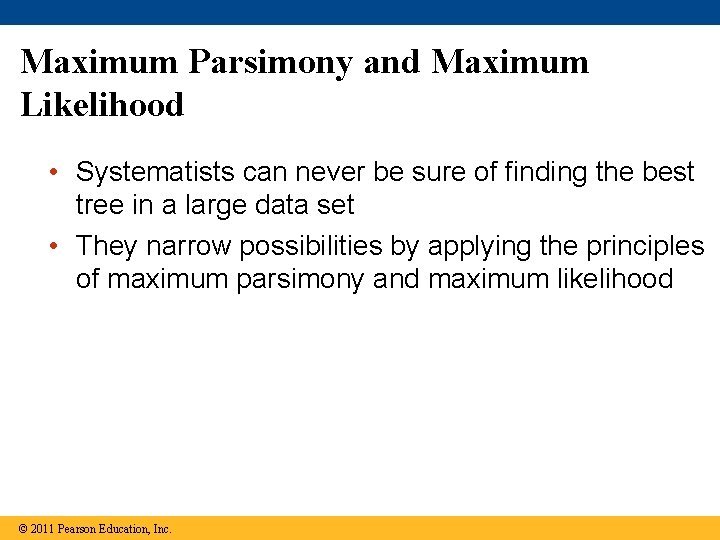 Maximum Parsimony and Maximum Likelihood

• Systematists can never be sure of finding the best tree in a large data set

• They narrow possibilities by applying the principles of maximum parsimony and maximum likelihood

© 2011 Pearson Education, Inc.